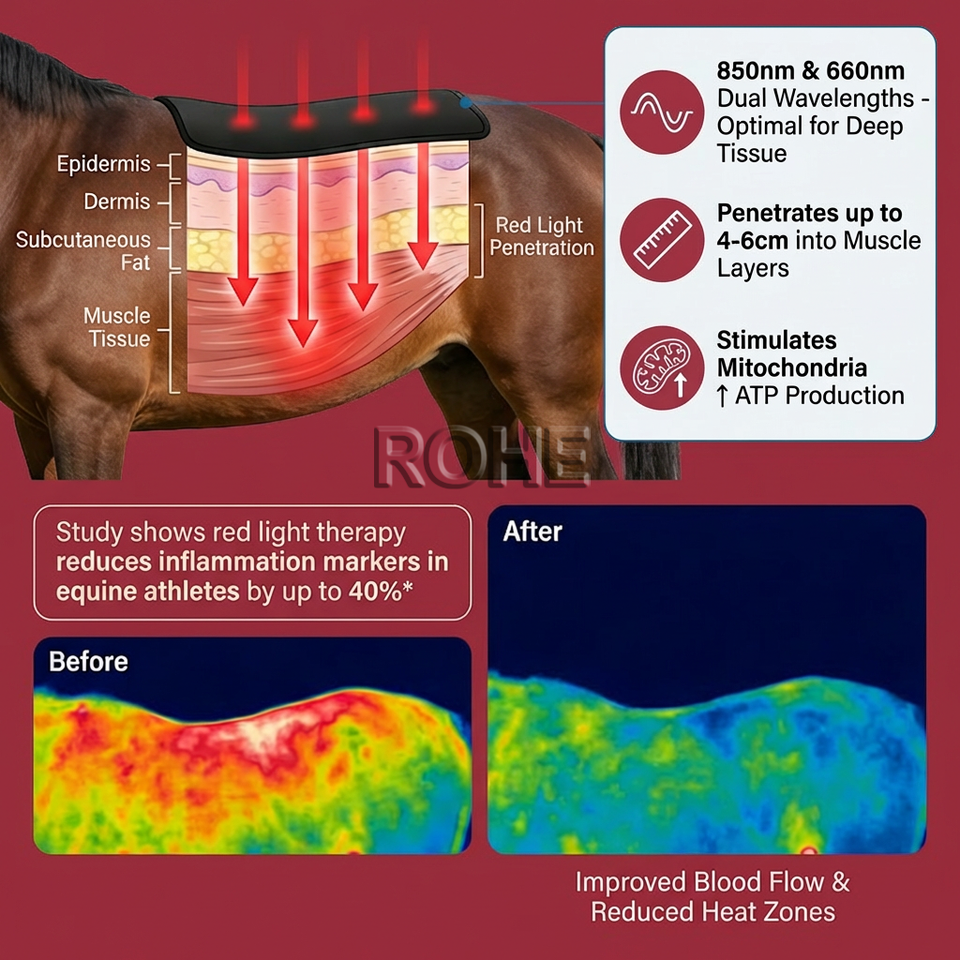 Epidermis
Dermis
Subcutaneous Fat
Muscle Tissue
Red Light Penetration

850nm & 660nm Dual Wavelengths - Optimal for Deep Tissue

Penetrates up to 4-6cm into Muscle Layers

Stimulates Mitochondria
↑ ATP Production

ROHE

Study shows red light therapy reduces inflammation markers in equine athletes by up to 40%*

Before

After

Improved Blood Flow & Reduced Heat Zones